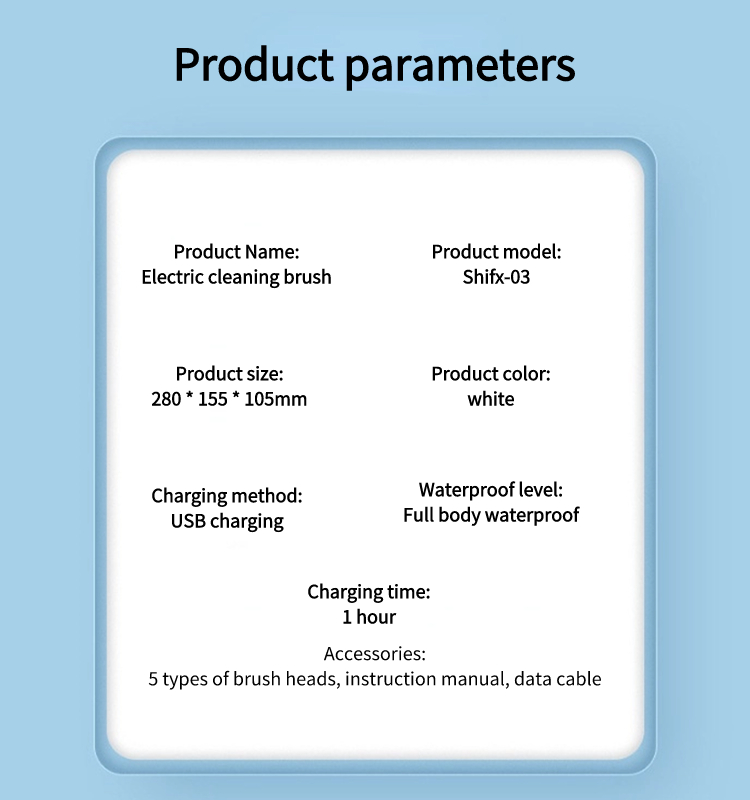 Product parameters

Product Name:
Electric cleaning brush

Product model:
Shifx-03

Product size:
280 * 155 * 105mm

Product color:
white

Charging method:
USB charging

Waterproof level:
Full body waterproof

Charging time:
1 hour

Accessories:
5 types of brush heads, instruction manual, data cable